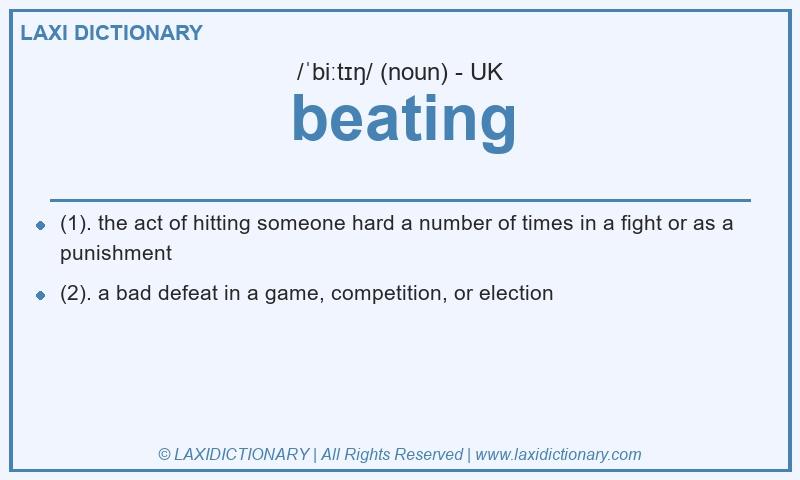 LAXI DICTIONARY

/ˈbiːtɪŋ/ (noun) - UK

beating

(1). the act of hitting someone hard a number of times in a fight or as a punishment

(2). a bad defeat in a game, competition, or election

© LAXIDICTIONARY | All Rights Reserved | www.laxidictionary.com